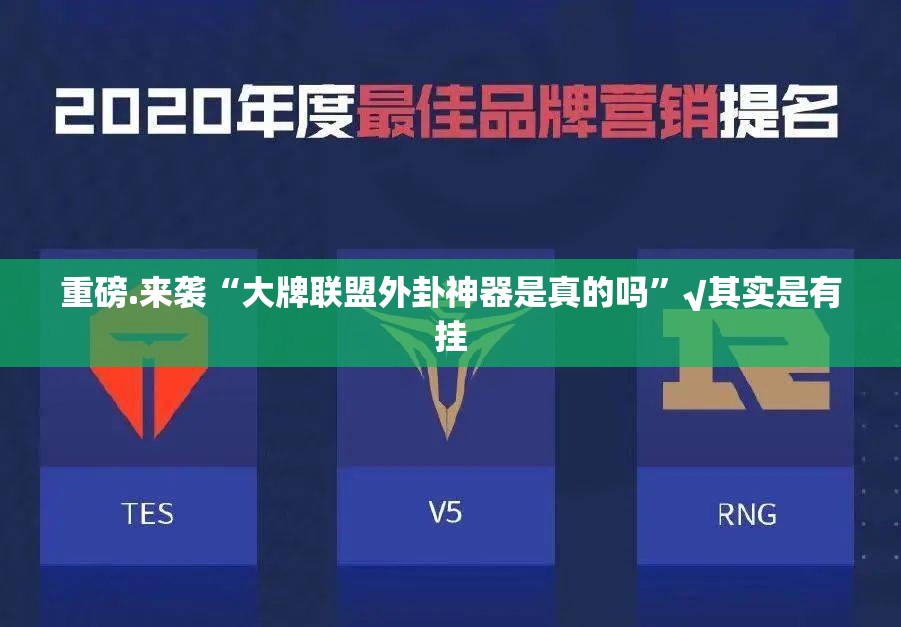 2020年度最佳品牌营销提名

重磅.来袭“大牌联盟外卦神器是真的吗”√其实是有挂

TES

V5

RNG